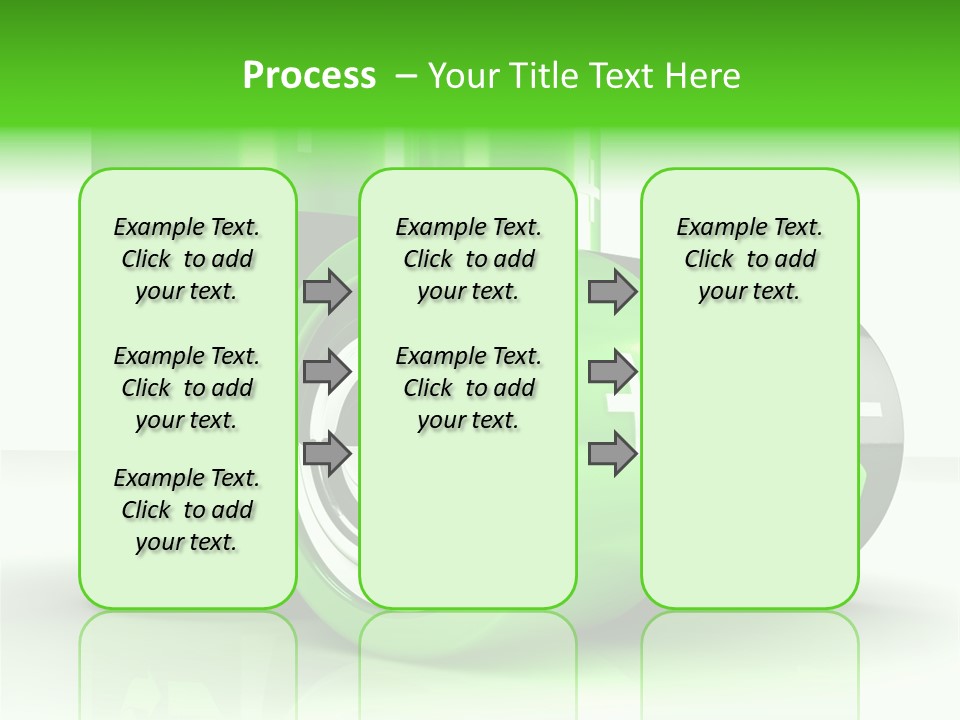 Process – Your Title Text Here

Example Text. Click to add your text.

Example Text. Click to add your text.

Example Text. Click to add your text.

Example Text. Click to add your text.

Example Text. Click to add your text.

Example Text. Click to add your text.